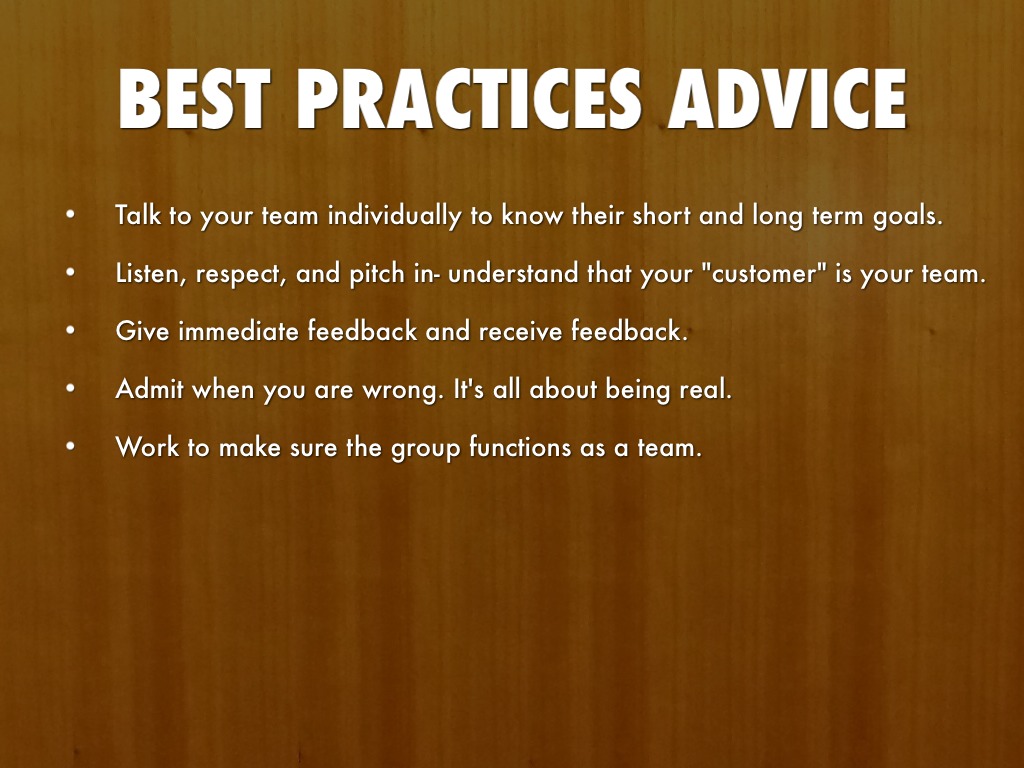 BEST PRACTICES ADVICE

• Talk to your team individually to know their short and long term goals.

• Listen, respect, and pitch in- understand that your "customer" is your team.

• Give immediate feedback and receive feedback.

• Admit when you are wrong. It's all about being real.

• Work to make sure the group functions as a team.